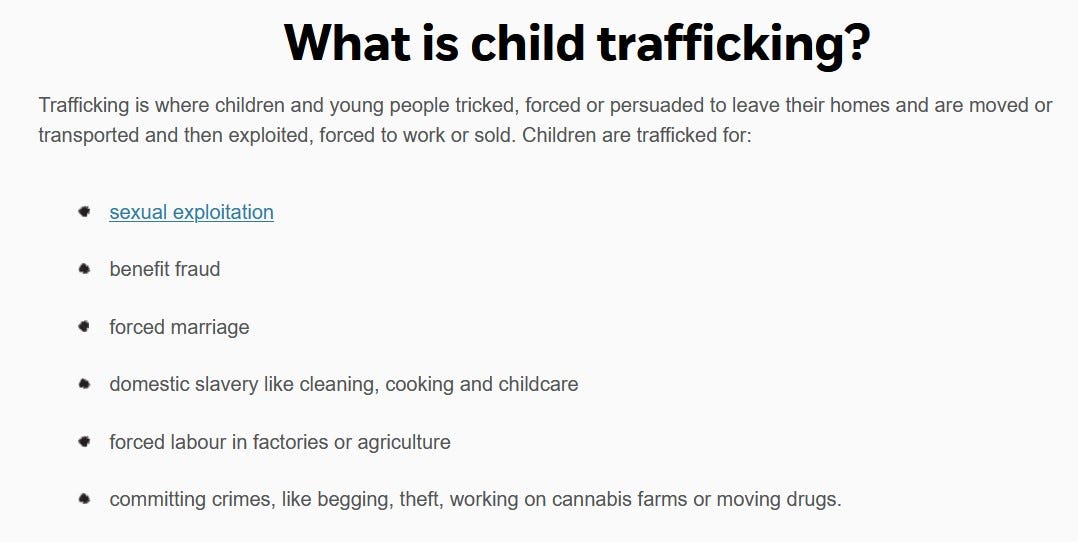 What is child trafficking?

Trafficking is where children and young people tricked, forced or persuaded to leave their homes and are moved or transported and then exploited, forced to work or sold. Children are trafficked for:

- sexual exploitation
- benefit fraud
- forced marriage
- domestic slavery like cleaning, cooking and childcare
- forced labour in factories or agriculture
- committing crimes, like begging, theft, working on cannabis farms or moving drugs.